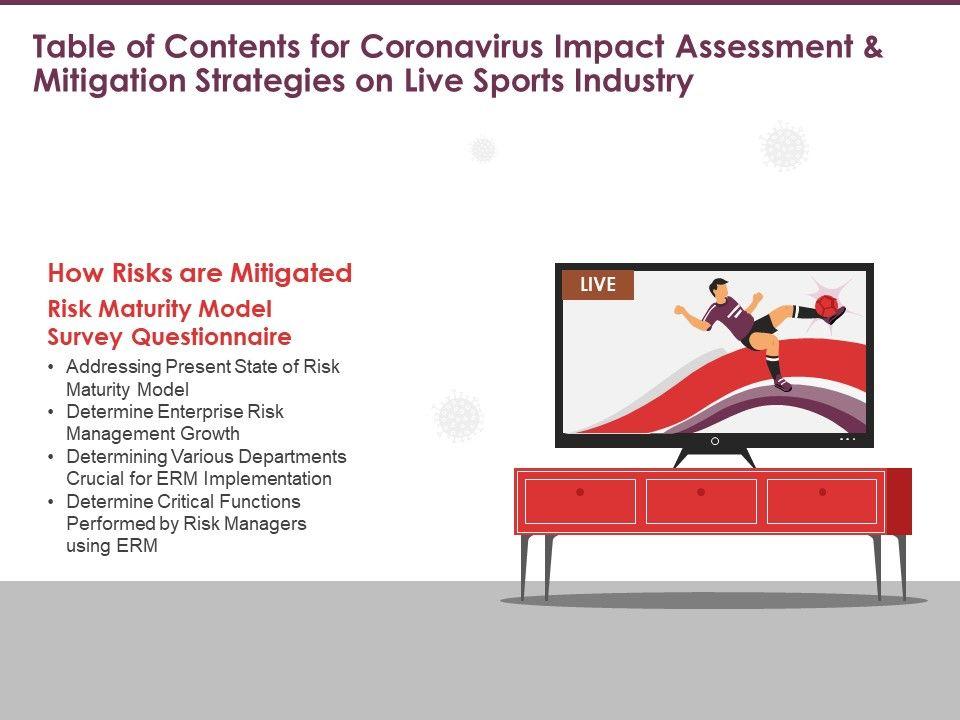 Table of Contents for Coronavirus Impact Assessment & Mitigation Strategies on Live Sports Industry

How Risks are Mitigated

Risk Maturity Model Survey Questionnaire

• Addressing Present State of Risk Maturity Model
• Determine Enterprise Risk Management Growth
• Determining Various Departments Crucial for ERM Implementation
• Determine Critical Functions Performed by Risk Managers using ERM

LIVE